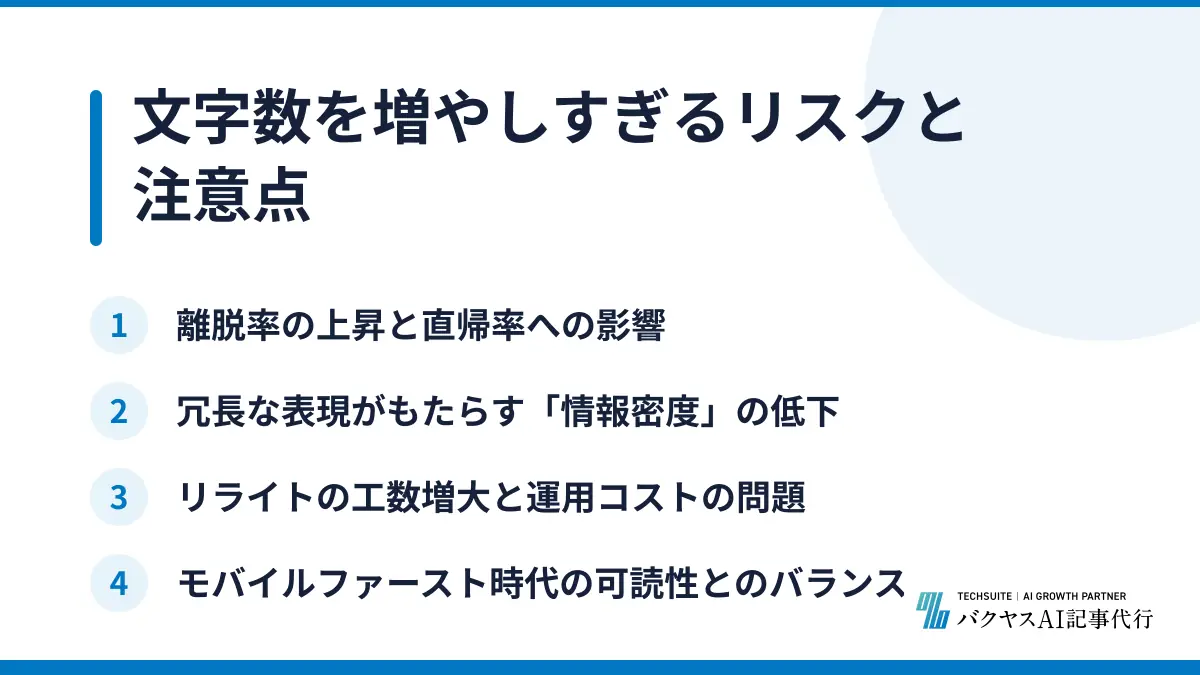 文字数を増やしすぎるリスクと注意点

1 離脱率の上昇と直帰率への影響

2 冗長な表現がもたらす「情報密度」の低下

3 リライトの工数増大と運用コストの問題

4 モバイルファースト時代の可読性とのバランス

TECHSUITE | AI GROWTH PARTNER
バクヤスAI記事代行